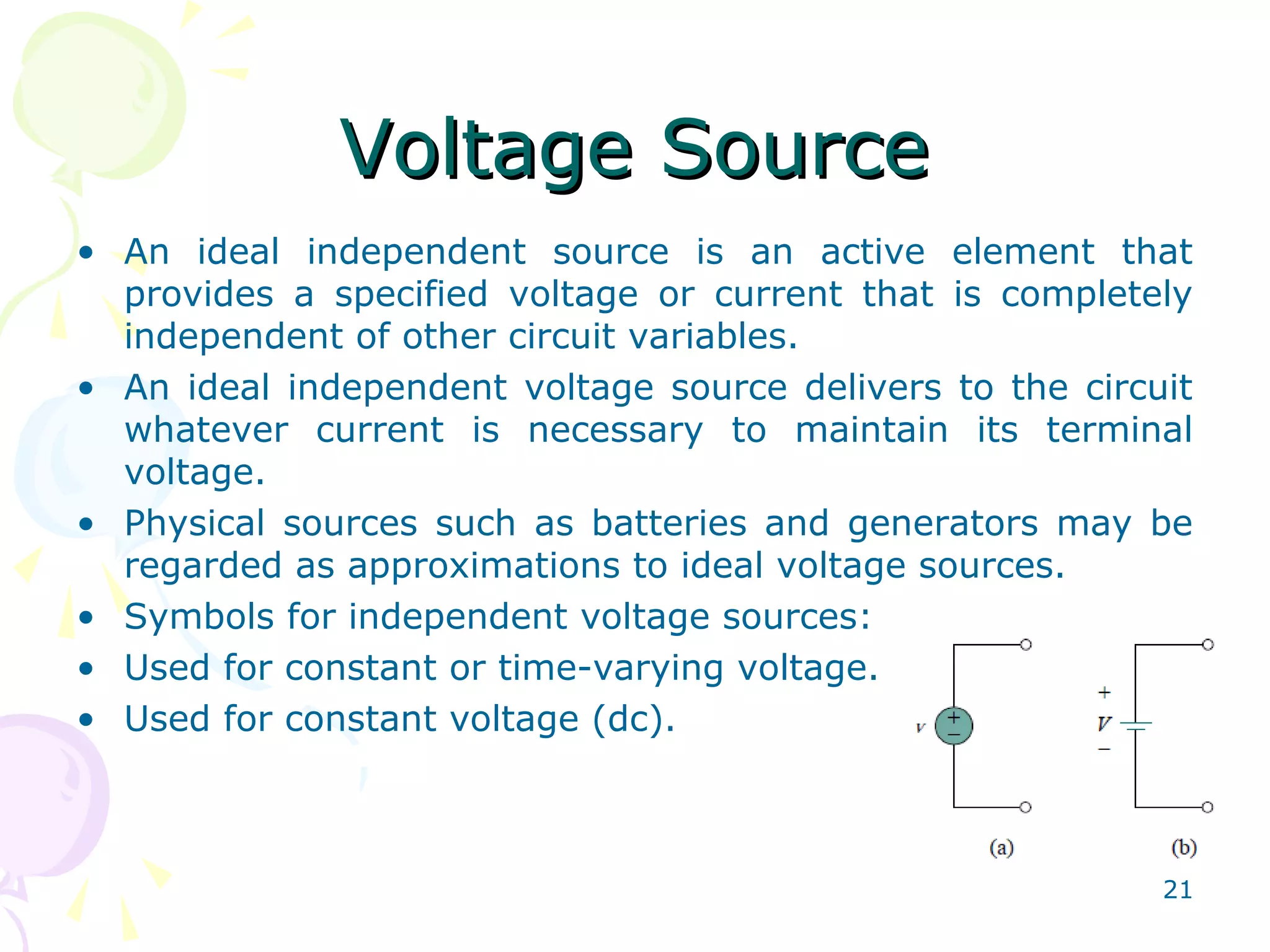 Voltage Source

• An ideal independent source is an active element that provides a specified voltage or current that is completely independent of other circuit variables.
• An ideal independent voltage source delivers to the circuit whatever current is necessary to maintain its terminal voltage.
• Physical sources such as batteries and generators may be regarded as approximations to ideal voltage sources.
• Symbols for independent voltage sources:
• Used for constant or time-varying voltage.
• Used for constant voltage (dc).

$v$ + −

+ $V$ −

(a)

(b)

21